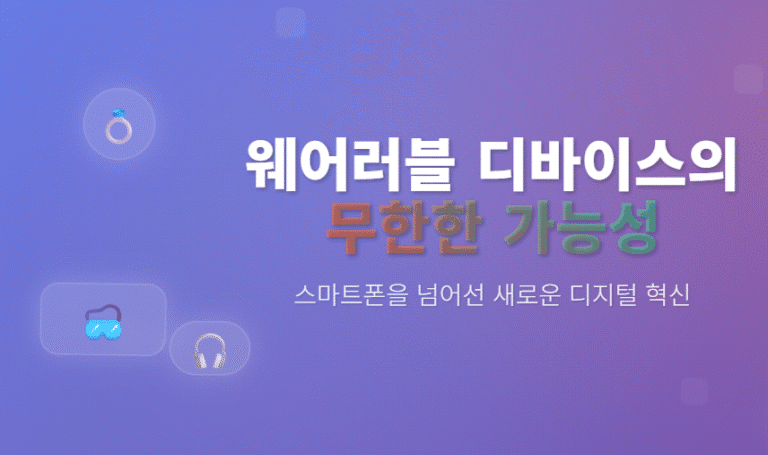 웨어러블 디바이스의
무한한 가능성

스마트폰을 넘어선 새로운 디지털 혁신